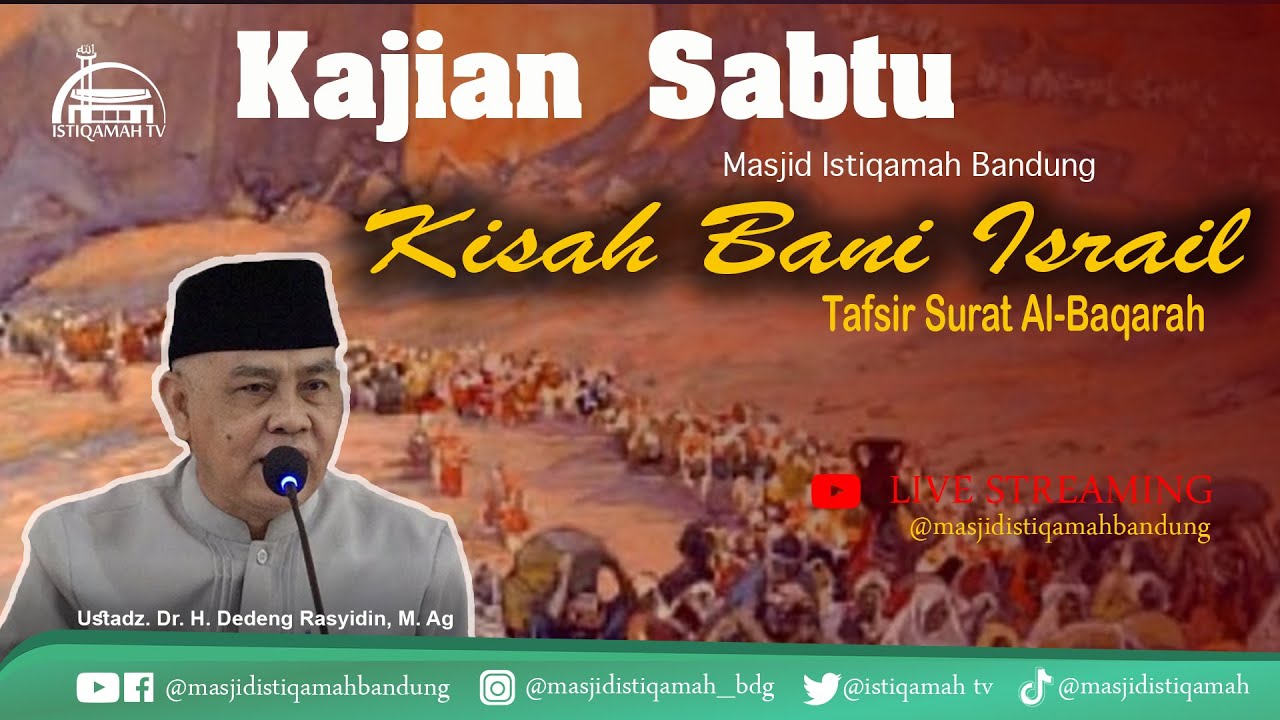 ISTIQAMAH TV

Kajian Sabtu

Masjid Istiqamah Bandung

Kisah Bani Israil

Tafsir Surat Al-Baqarah

LIVE STREAMING
@masjidistiqamahbandung

Ustadz. Dr. H. Dedeng Rasyidin, M. Ag

@masjidistiqamahbandung @masjidistiqamah_bdg @istiqamah tv @masjidistiqamah